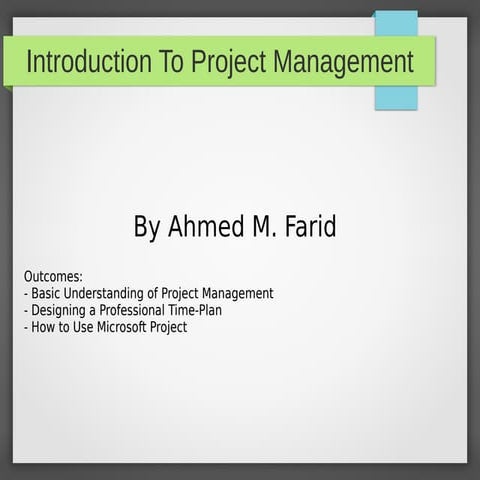 Introduction To Project Management

By Ahmed M. Farid

Outcomes:
- Basic Understanding of Project Management
- Designing a Professional Time-Plan
- How to Use Microsoft Project